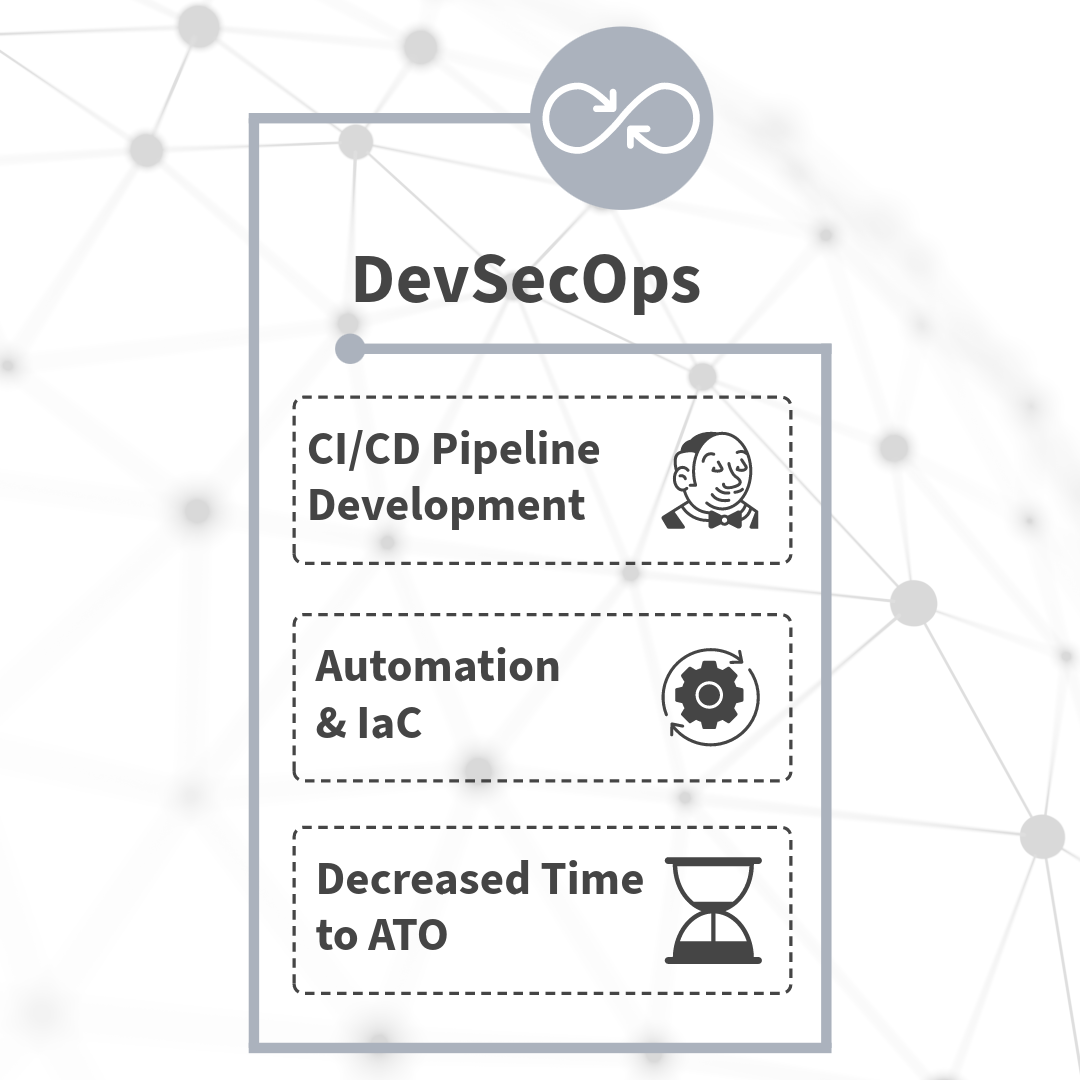 DevSecOps

CI/CD Pipeline Development

Automation & IaC

Decreased Time to ATO